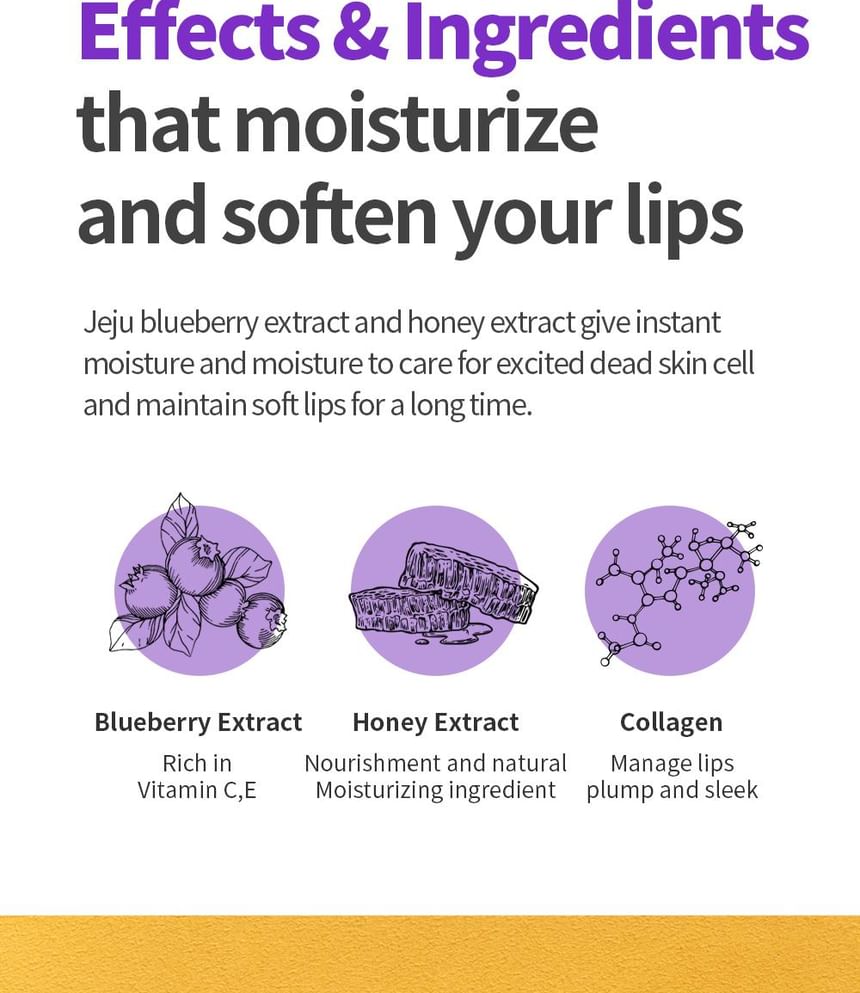 Effects & Ingredients that moisturize and soften your lips

Jeju blueberry extract and honey extract give instant moisture and moisture to care for excited dead skin cell and maintain soft lips for a long time.

Blueberry Extract
Rich in Vitamin C,E

Honey Extract
Nourishment and natural Moisturizing ingredient

Collagen
Manage lips plump and sleek